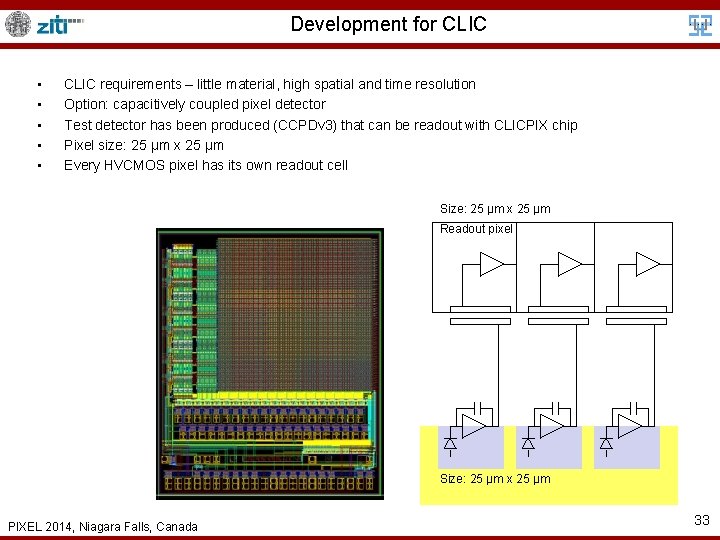 ziti

Development for CLIC

- CLIC requirements – little material, high spatial and time resolution
- Option: capacitively coupled pixel detector
- Test detector has been produced (CCPDv3) that can be readout with CLICPIX chip
- Pixel size: 25 µm x 25 µm
- Every HVCMOS pixel has its own readout cell

Size: 25 µm x 25 µm

Readout pixel

Size: 25 µm x 25 µm

PIXEL 2014, Niagara Falls, Canada

33